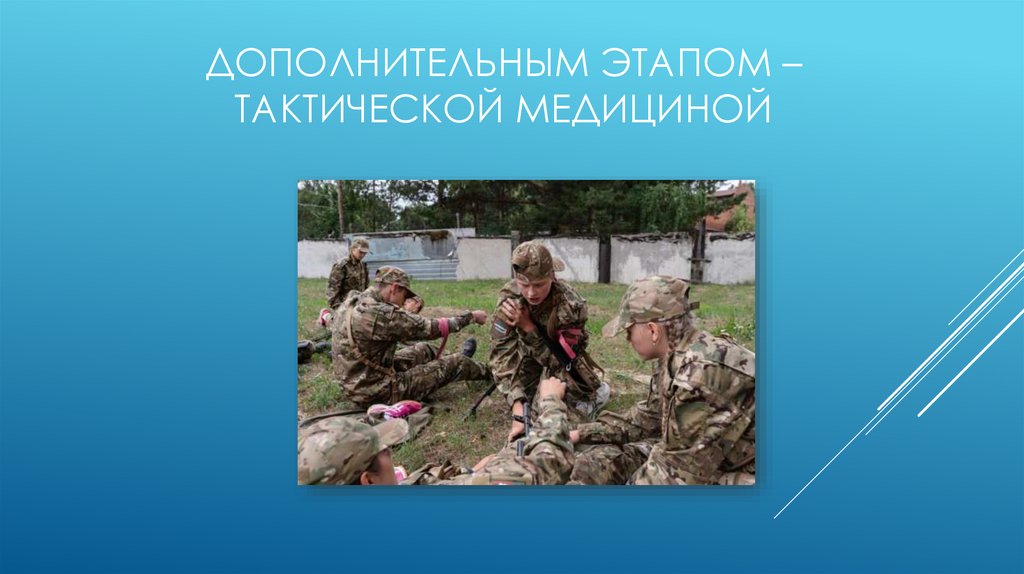 ДОПОЛНИТЕЛЬНЫМ ЭТАПОМ – ТАКТИЧЕСКОЙ МЕДИЦИНОЙ